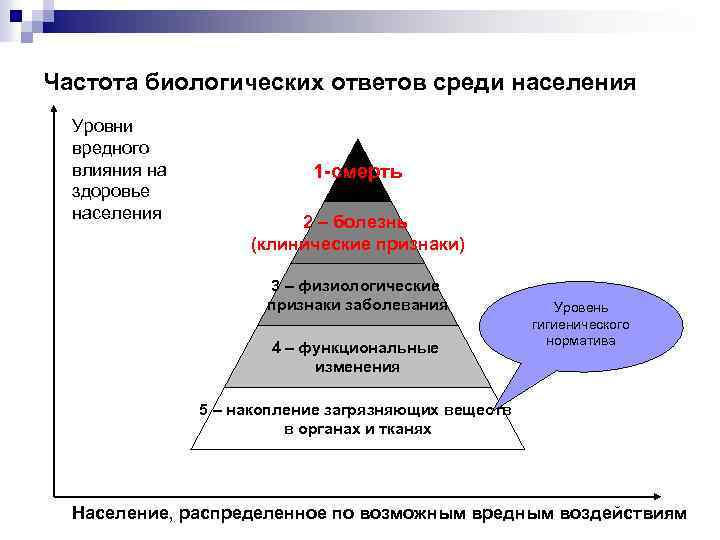 Частота биологических ответов среди населения

Уровни вредного влияния на здоровье населения

1-смерть

2 – болезнь (клинические признаки)

3 – физиологические признаки заболевания

4 – функциональные изменения

5 – накопление загрязняющих веществ в органах и тканях

Уровень гигиенического норматива

Население, распределенное по возможным вредным воздействиям